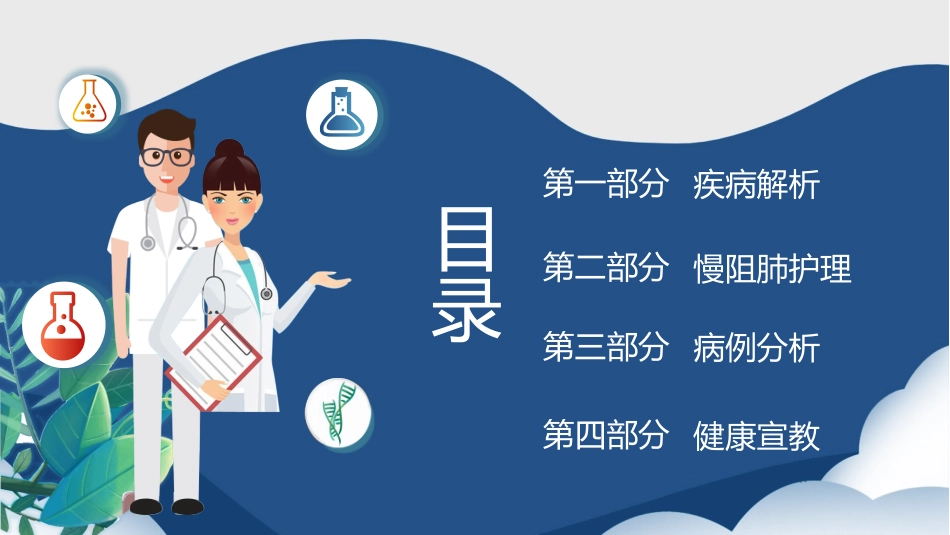 目录

第一部分 疾病解析

第二部分 慢阻肺护理

第三部分 病例分析

第四部分 健康宣教